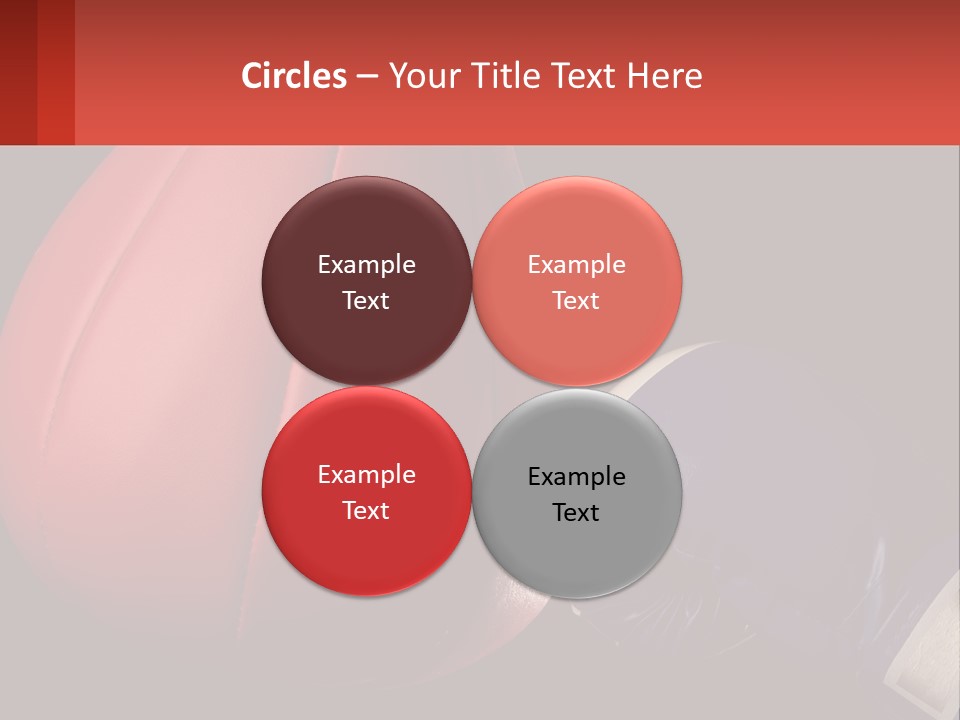 Circles – Your Title Text Here

Example Text

Example Text

Example Text

Example Text